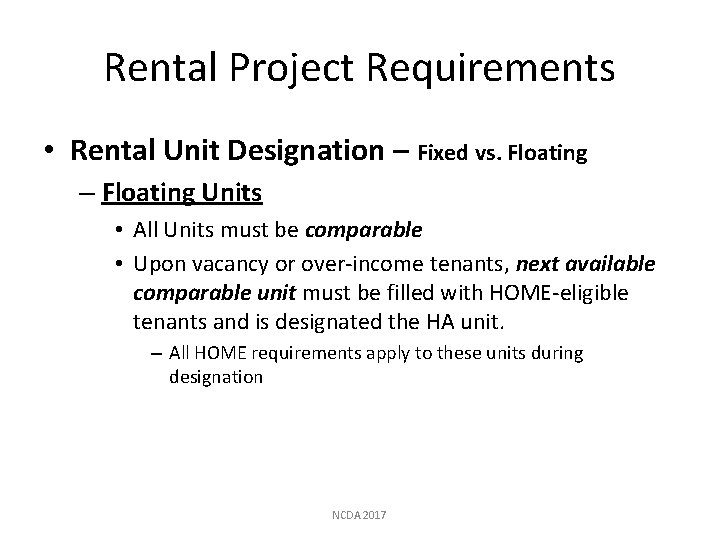 Rental Project Requirements

• Rental Unit Designation – Fixed vs. Floating

– Floating Units

• All Units must be comparable

• Upon vacancy or over-income tenants, next available comparable unit must be filled with HOME-eligible tenants and is designated the HA unit.

– All HOME requirements apply to these units during designation

NCDA 2017